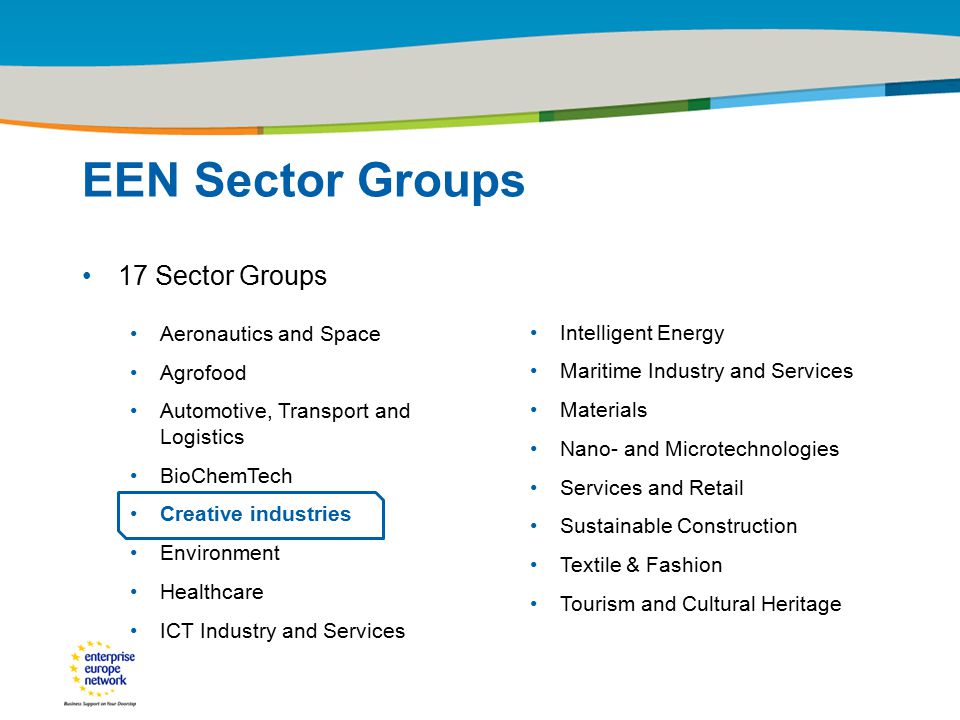 EEN Sector Groups

• 17 Sector Groups

• Aeronautics and Space
• Agrofood
• Automotive, Transport and Logistics
• BioChemTech
• Creative industries
• Environment
• Healthcare
• ICT Industry and Services

• Intelligent Energy
• Maritime Industry and Services
• Materials
• Nano- and Microtechnologies
• Services and Retail
• Sustainable Construction
• Textile & Fashion
• Tourism and Cultural Heritage

enterprise europe network
Business Support on Your Doorstep